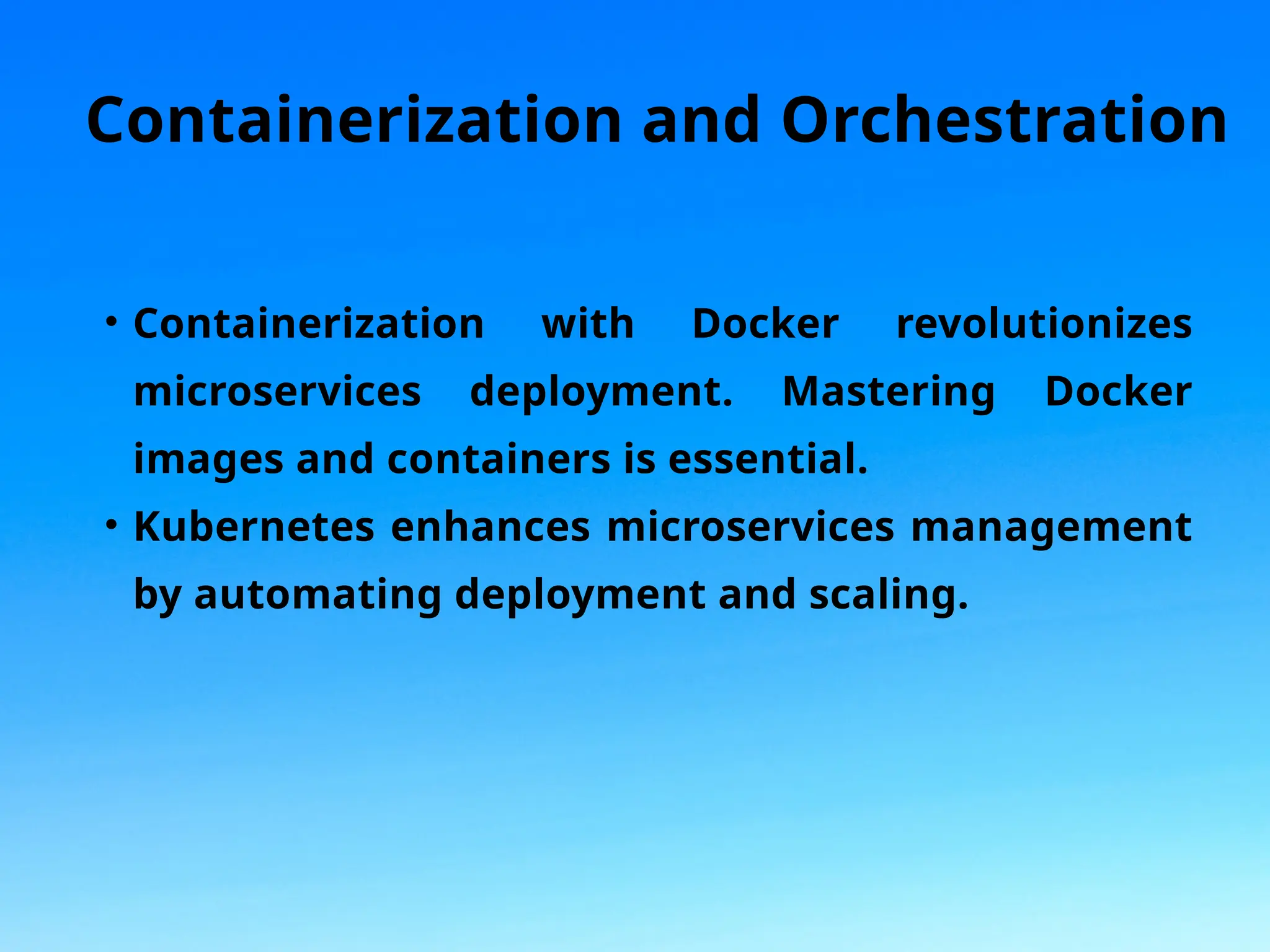 Containerization and Orchestration

• Containerization with Docker revolutionizes microservices deployment. Mastering Docker images and containers is essential.
• Kubernetes enhances microservices management by automating deployment and scaling.